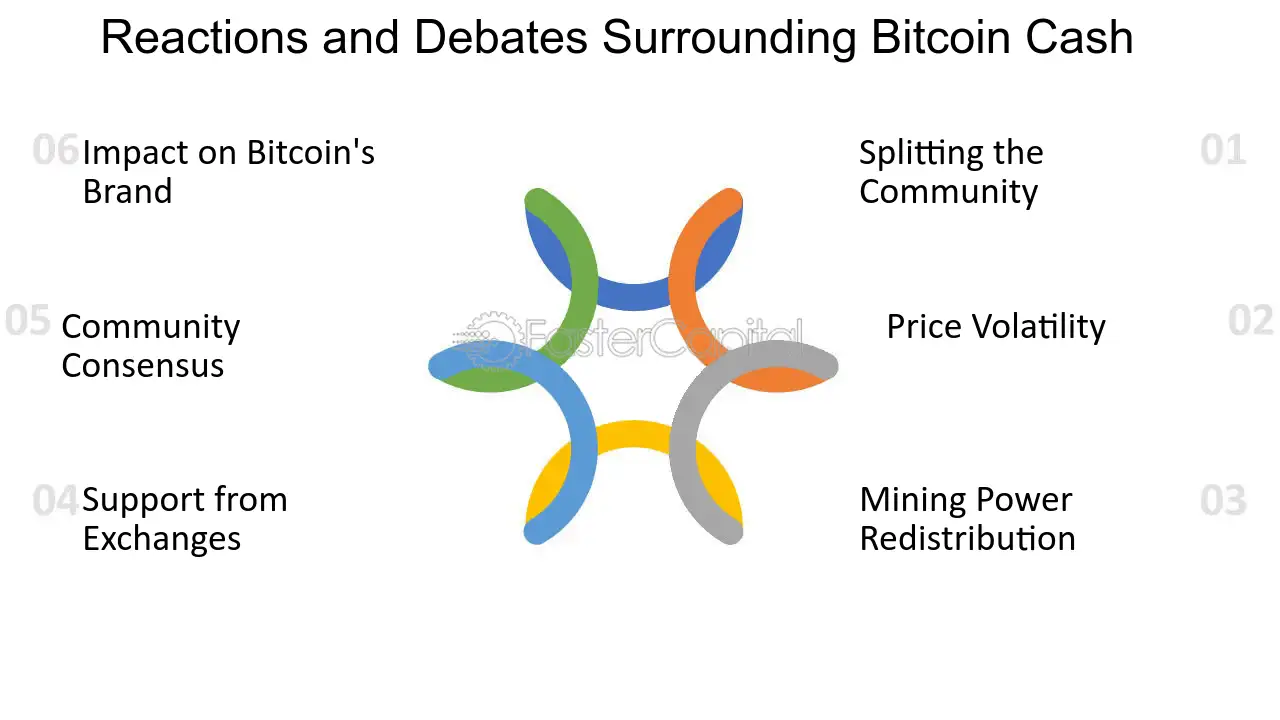 Reactions and Debates Surrounding Bitcoin Cash

06 Impact on Bitcoin's Brand

05 Community Consensus

04 Support from Exchanges

Splitting the Community 01

Price Volatility 02

Mining Power Redistribution 03

FasterCapital